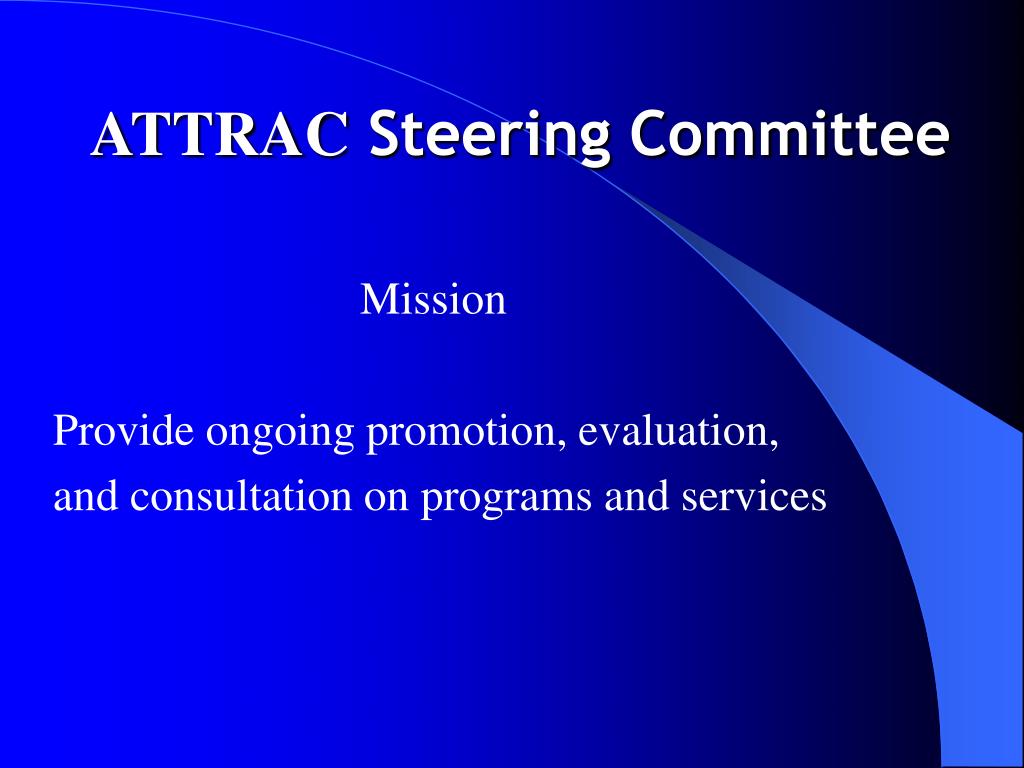 ATTRAC Steering Committee

Mission

Provide ongoing promotion, evaluation, and consultation on programs and services